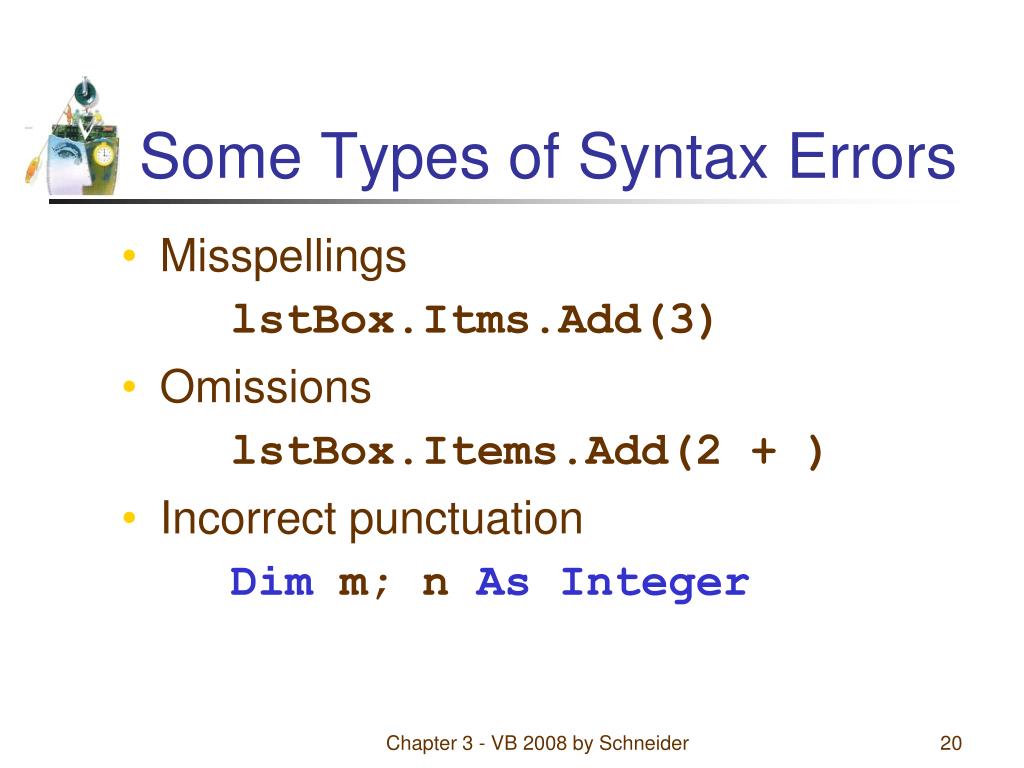 Some Types of Syntax Errors

• Misspellings

lstBox.Itms.Add(3)

• Omissions

lstBox.Items.Add(2 + )

• Incorrect punctuation

Dim m; n As Integer

Chapter 3 - VB 2008 by Schneider

20